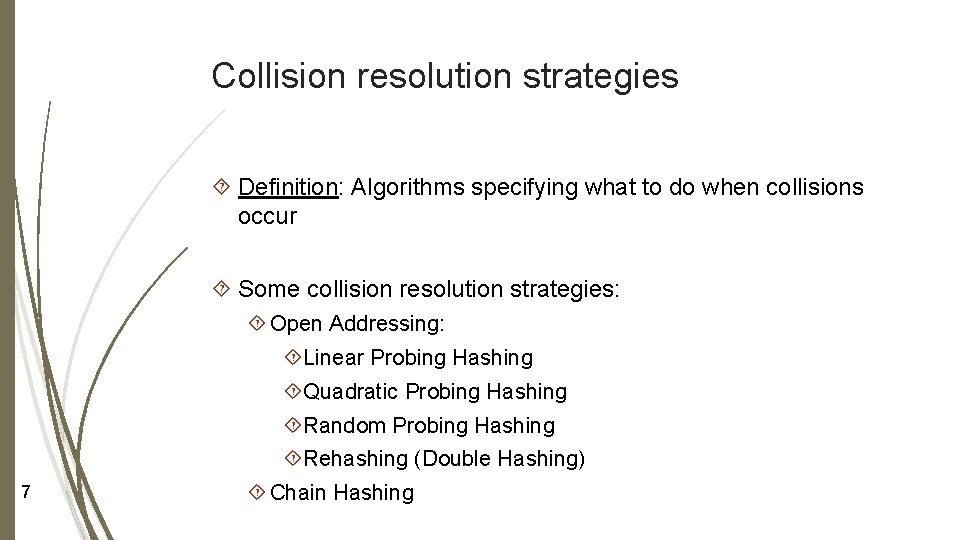 Collision resolution strategies

Definition: Algorithms specifying what to do when collisions occur

Some collision resolution strategies:

Open Addressing:

Linear Probing Hashing

Quadratic Probing Hashing

Random Probing Hashing

Rehashing (Double Hashing)

Chain Hashing

7